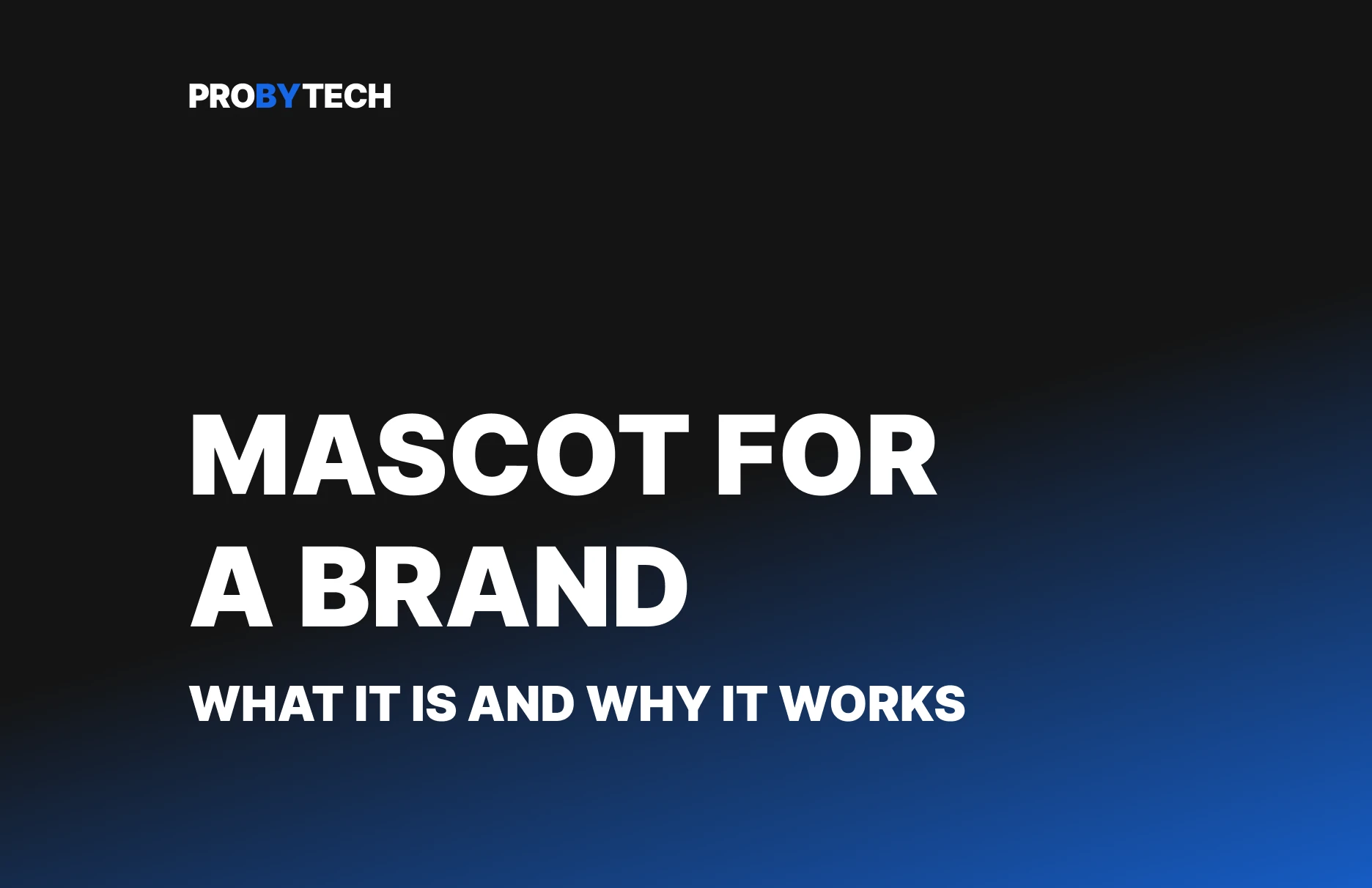 PROBYTECH

MASCOT FOR A BRAND

WHAT IT IS AND WHY IT WORKS